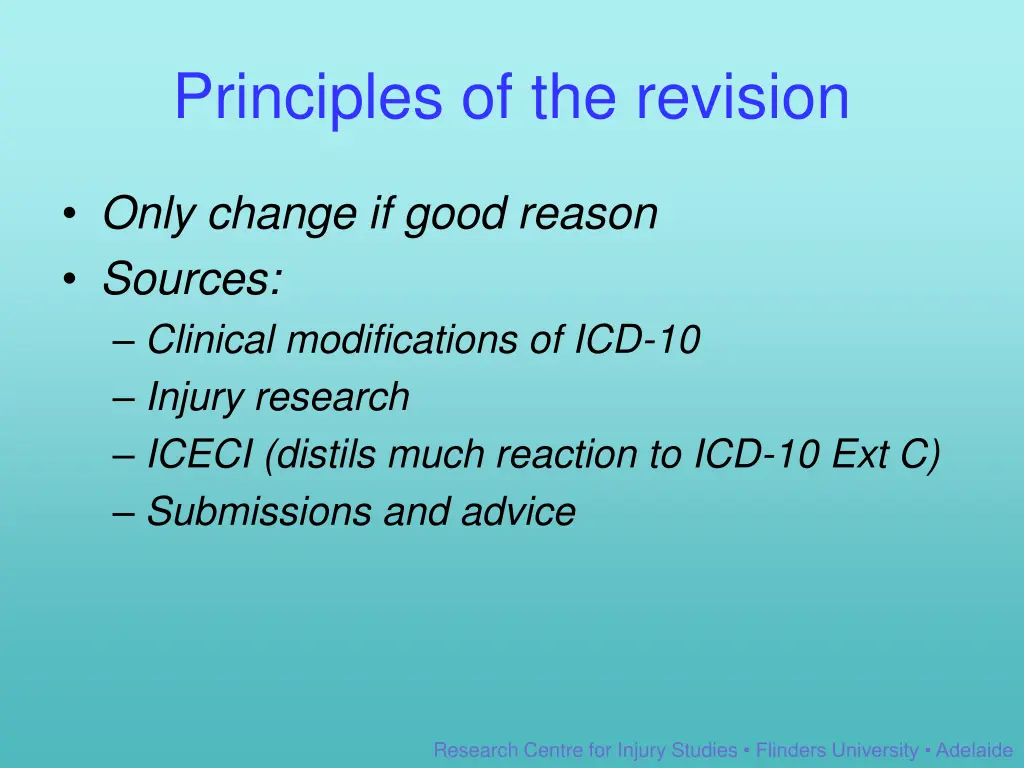 Principles of the revision

• Only change if good reason
• Sources:
– Clinical modifications of ICD-10
– Injury research
– ICECI (distils much reaction to ICD-10 Ext C)
– Submissions and advice

Research Centre for Injury Studies • Flinders University • Adelaide